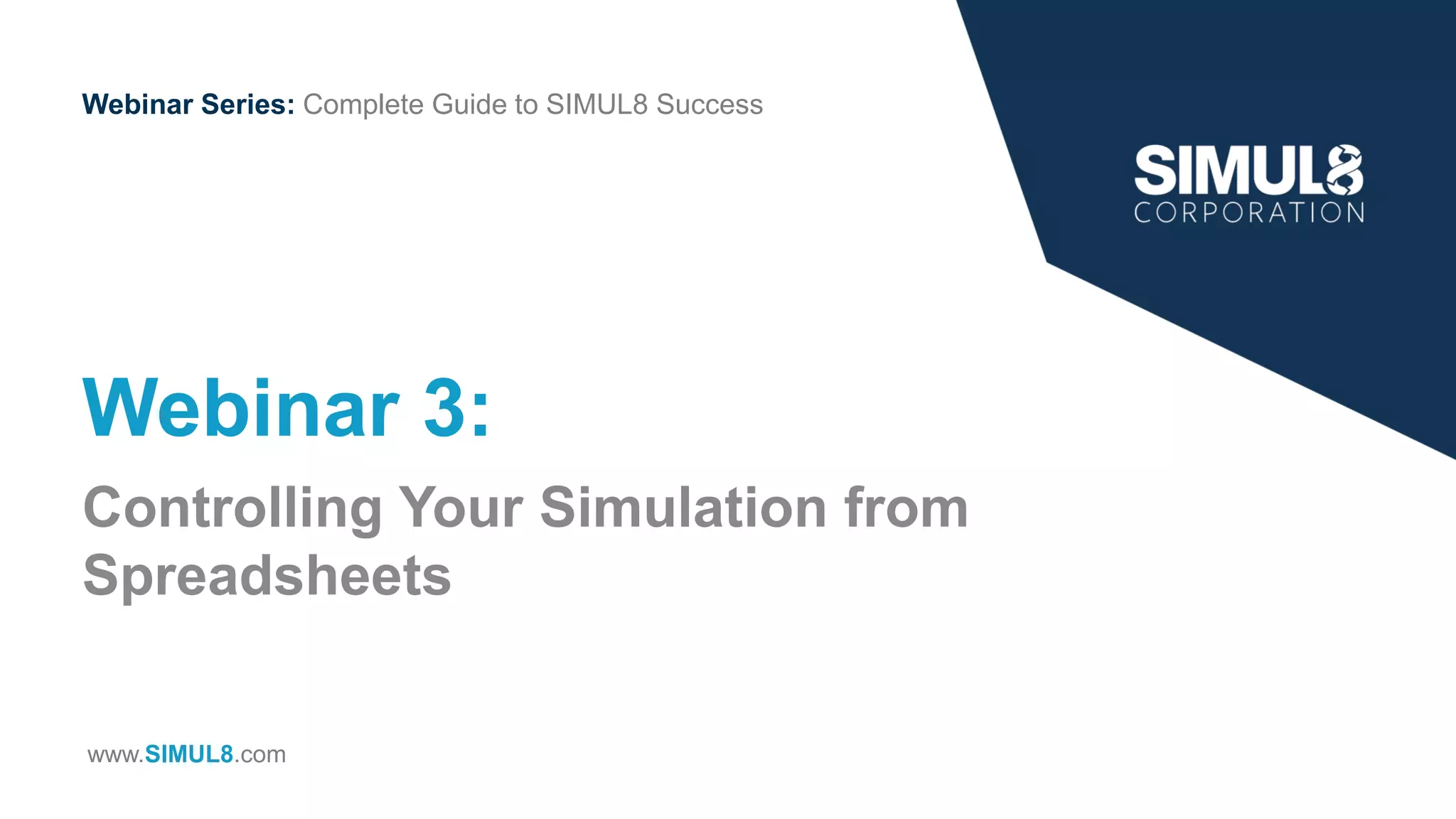 Webinar Series: Complete Guide to SIMUL8 Success

SIMUL8
CORPORATION

Webinar 3:

Controlling Your Simulation from Spreadsheets

www.SIMUL8.com